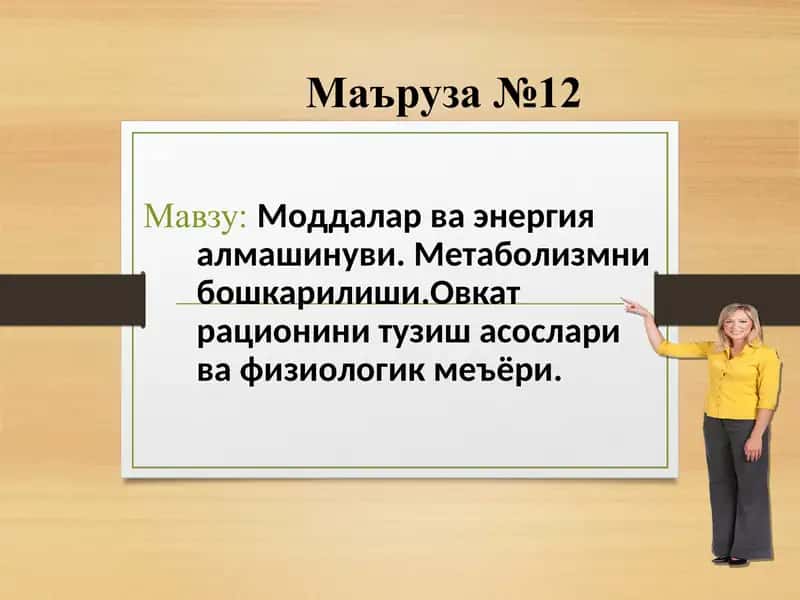 Маъруза №12

Мавзу: Моддалар ва энергия алмашинуви. Метаболизмни бошкарилиши.Овкат рационини тузиш асослари ва физиологик меъёри.